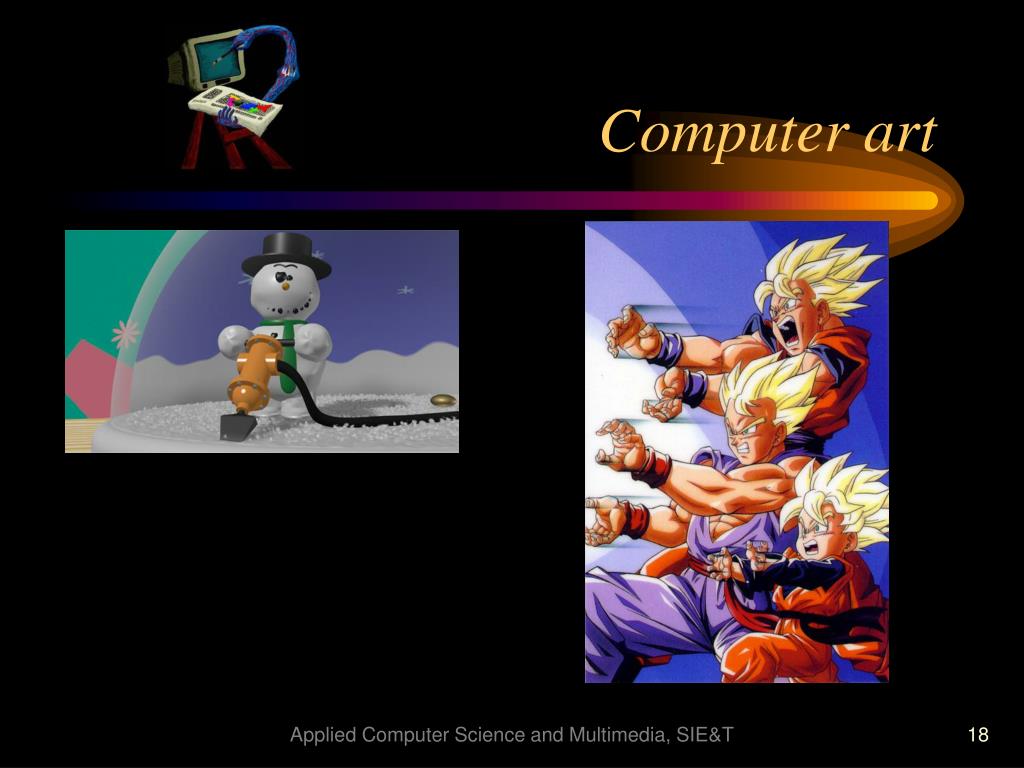 Computer art

Applied Computer Science and Multimedia, SIE&T

18